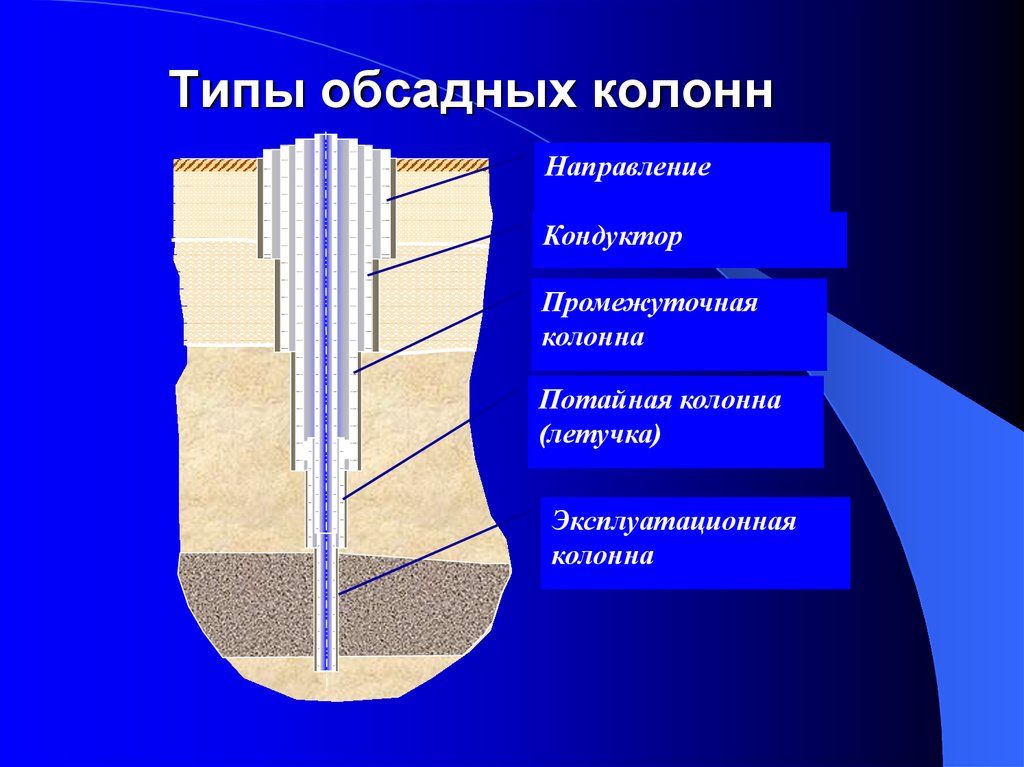 Типы обсадных колонн

Направление

Кондуктор

Промежуточная колонна

Потайная колонна (летучка)

Эксплуатационная колонна